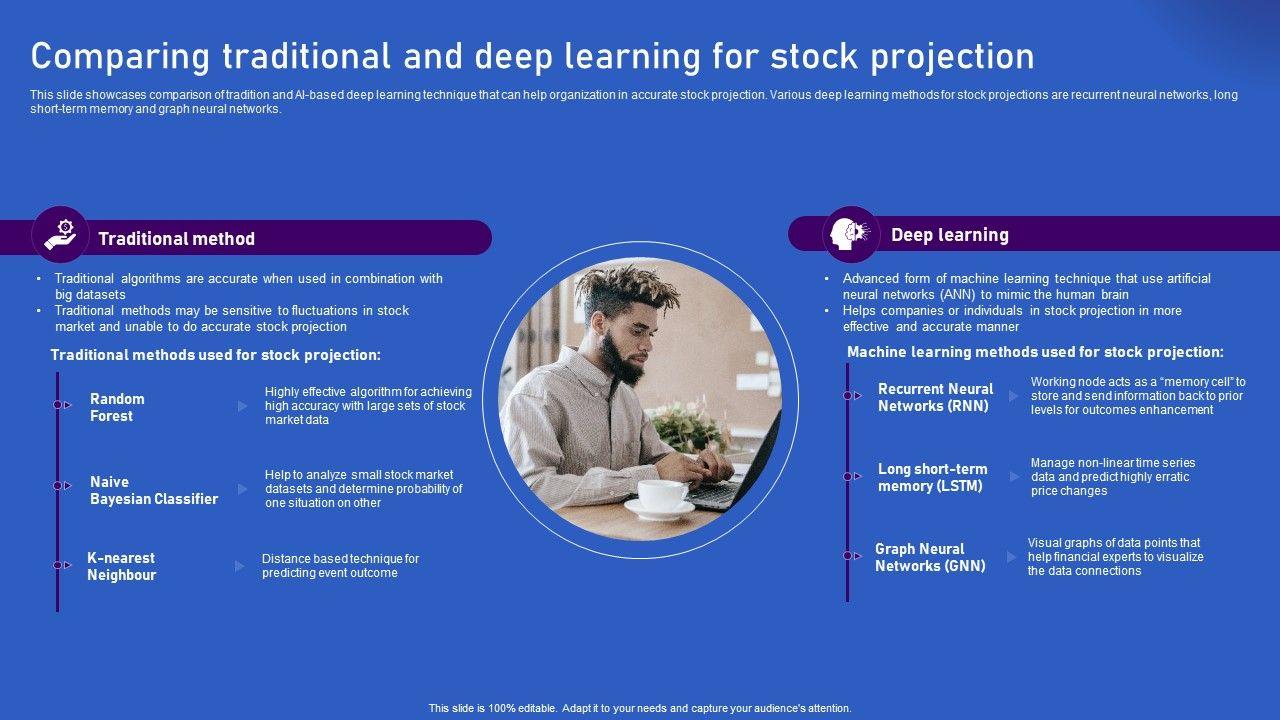 Comparing traditional and deep learning for stock projection

This slide showcases comparison of tradition and AI-based deep learning technique that can help organization in accurate stock projection. Various deep learning methods for stock projections are recurrent neural networks, long short-term memory and graph neural networks.

Traditional method

• Traditional algorithms are accurate when used in combination with big datasets
• Traditional methods may be sensitive to fluctuations in stock market and unable to do accurate stock projection

Traditional methods used for stock projection:

Random Forest
Highly effective algorithm for achieving high accuracy with large sets of stock market data

Naive Bayesian Classifier
Help to analyze small stock market datasets and determine probability of one situation on other

K-nearest Neighbour
Distance based technique for predicting event outcome

Deep learning

• Advanced form of machine learning technique that use artificial neural networks (ANN) to mimic the human brain
• Helps companies or individuals in stock projection in more effective and accurate manner

Machine learning methods used for stock projection:

Recurrent Neural Networks (RNN)
Working node acts as a "memory cell" to store and send information back to prior levels for outcomes enhancement

Long short-term memory (LSTM)
Manage non-linear time series data and predict highly erratic price changes

Graph Neural Networks (GNN)
Visual graphs of data points that help financial experts to visualize the data connections

This slide is 100% editable. Adapt it to your needs and capture your audience's attention.